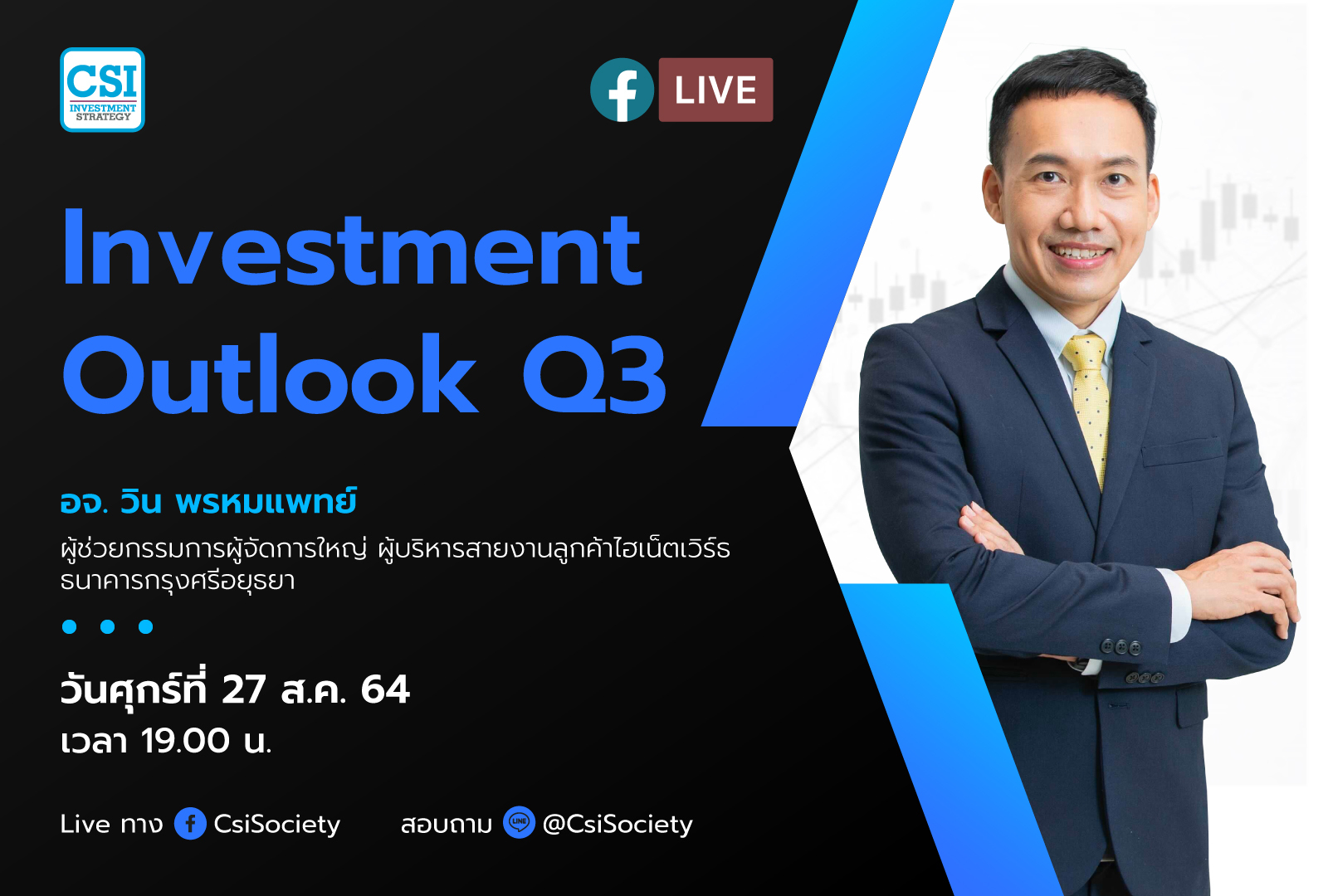 CSI
INVESTMENT STRATEGY

LIVE

Investment Outlook Q3

อจ. วิน พรหมแพทย์
ผู้ช่วยกรรมการผู้จัดการใหญ่ ผู้บริหารสายงานลูกค้าไฮเน็ตเวิร์ธ ธนาคารกรุงศรีอยุธยา

วันศุกร์ที่ 27 ส.ค. 64
เวลา 19.00 น.

Live ทาง CsiSociety สอบถาม LINE @CsiSociety